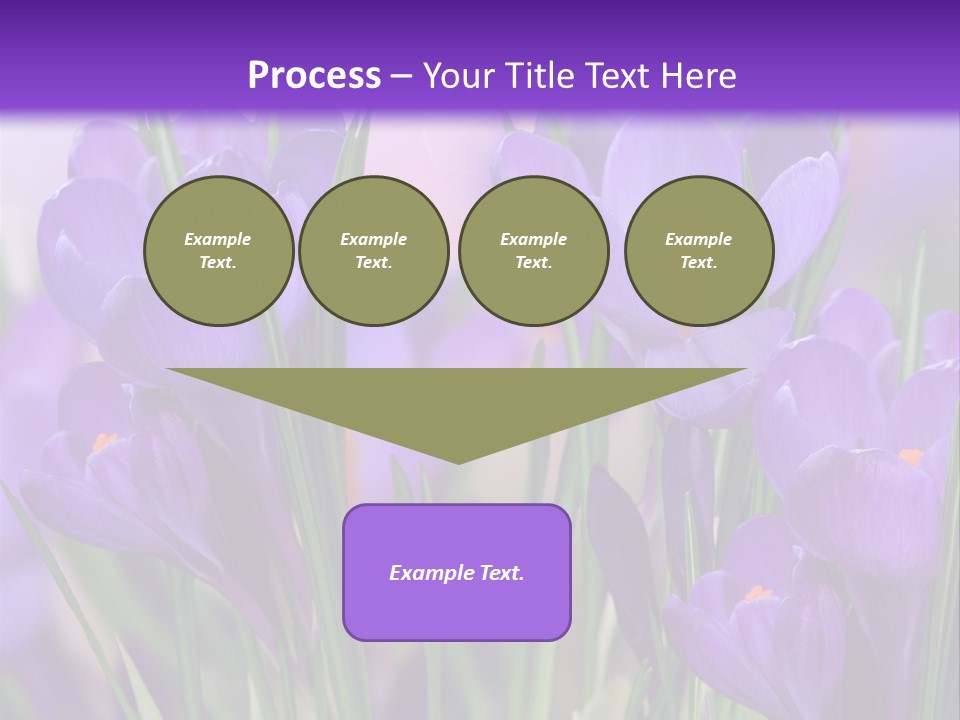 Process – Your Title Text Here

Example Text.

Example Text.

Example Text.

Example Text.

Example Text.